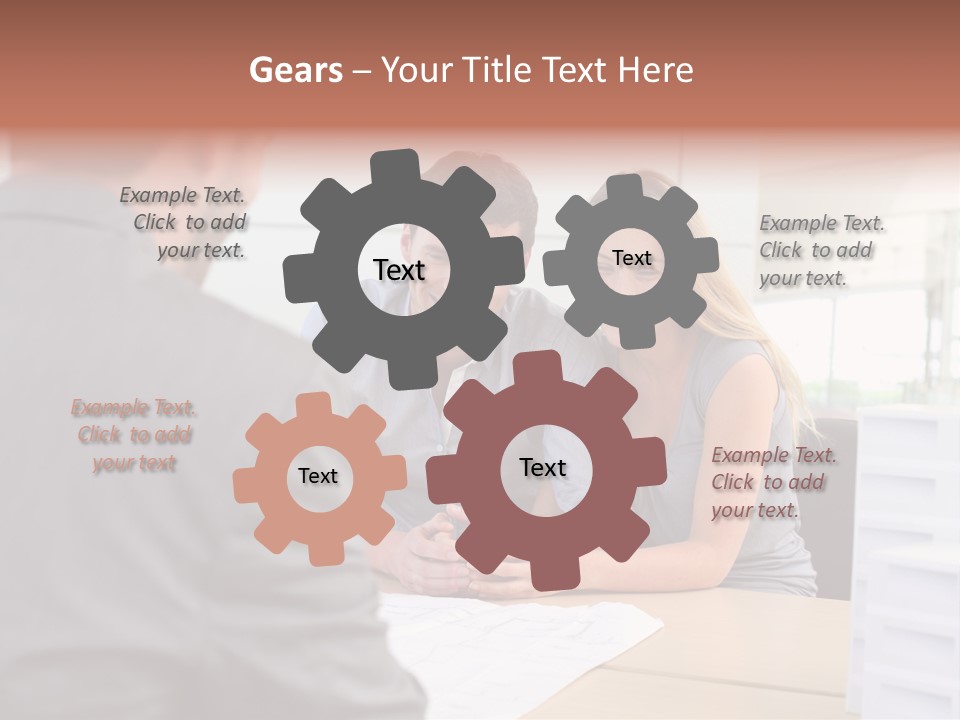 Gears – Your Title Text Here

Example Text. Click to add your text.

Text

Text

Example Text. Click to add your text.

Example Text. Click to add your text

Text

Text

Example Text. Click to add your text.